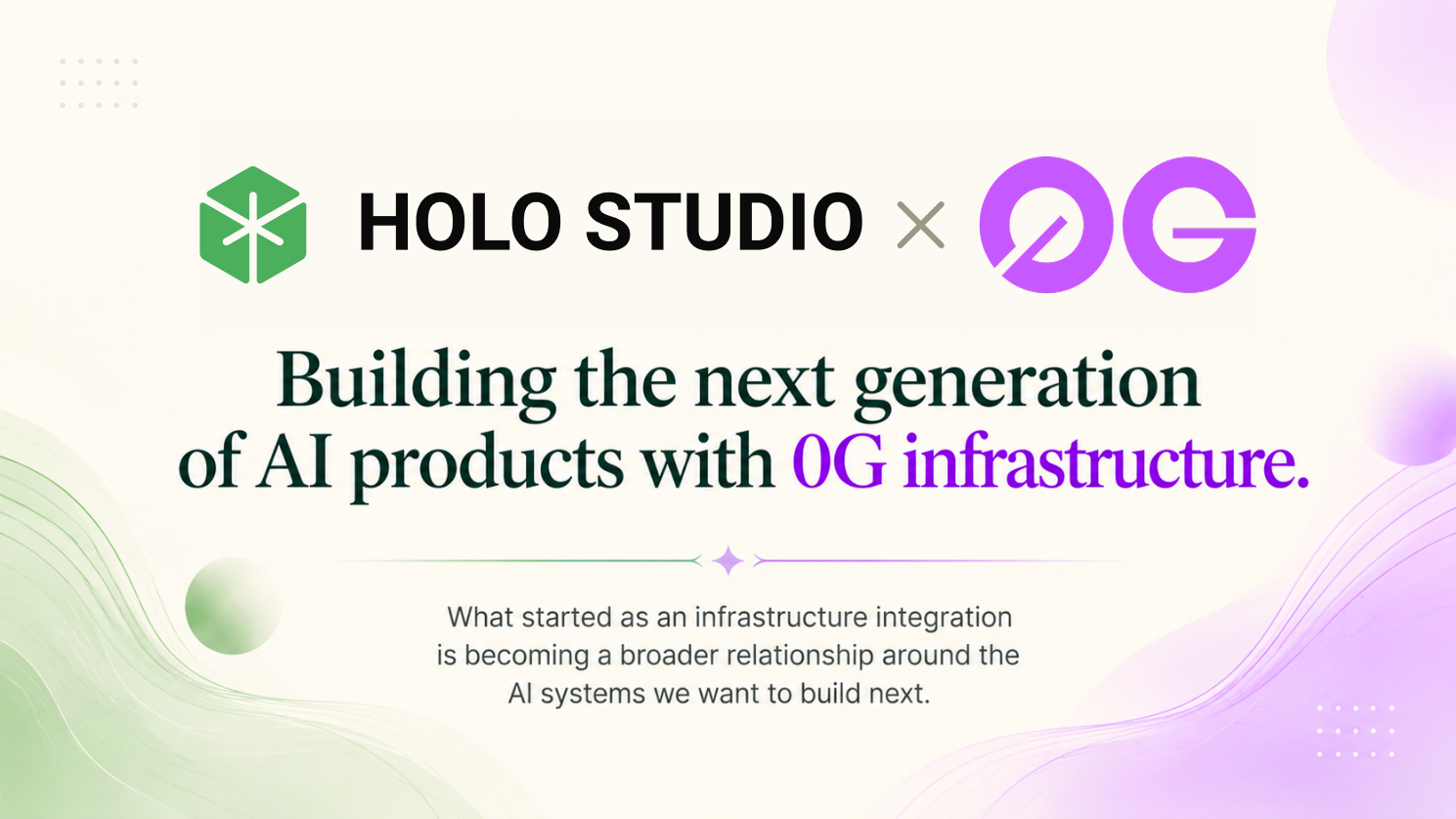 HOLO STUDIO × 0G

Building the next generation of AI products with 0G infrastructure.

What started as an infrastructure integration is becoming a broader relationship around the AI systems we want to build next.